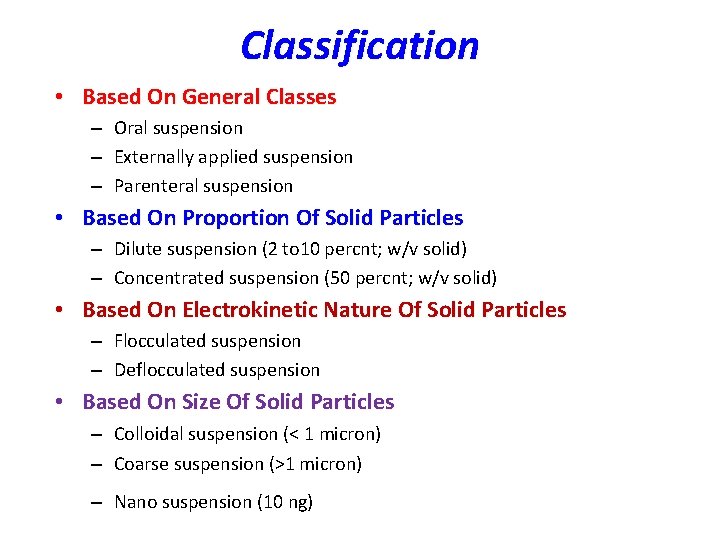 Classification

• Based On General Classes
– Oral suspension
– Externally applied suspension
– Parenteral suspension

• Based On Proportion Of Solid Particles
– Dilute suspension (2 to10 percnt; w/v solid)
– Concentrated suspension (50 percnt; w/v solid)

• Based On Electrokinetic Nature Of Solid Particles
– Flocculated suspension
– Deflocculated suspension

• Based On Size Of Solid Particles
– Colloidal suspension (< 1 micron)
– Coarse suspension (>1 micron)
– Nano suspension (10 ng)